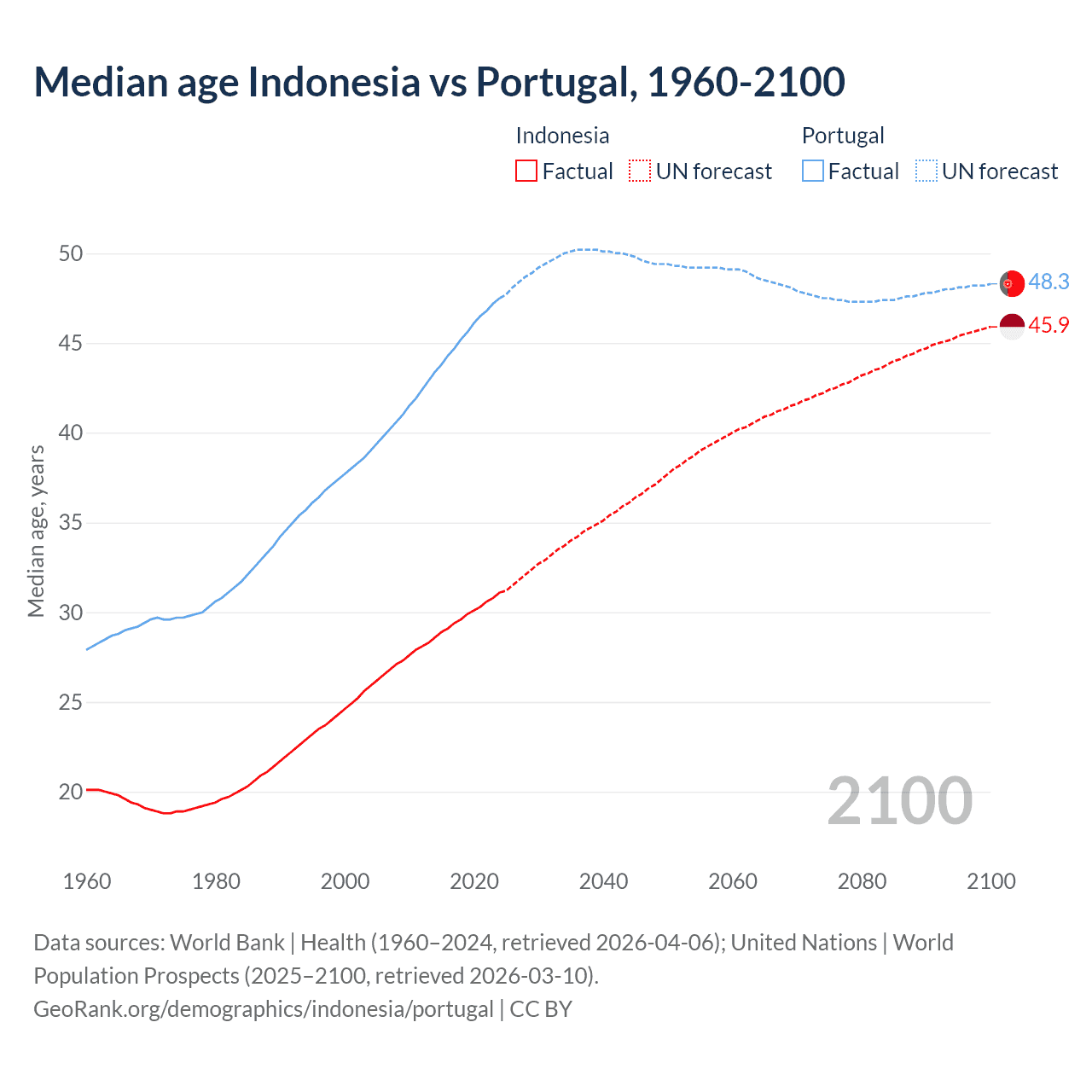 Median age Indonesia vs Portugal, 1960-2100

Indonesia
Factual
UN forecast

Portugal
Factual
UN forecast

Median age, years

50
45
40
35
30
25
20

48.3
45.9

2100

1960
1980
2000
2020
2040
2060
2080
2100

Data sources: World Bank | Health (1960–2024, retrieved 2026-04-06); United Nations | World Population Prospects (2025–2100, retrieved 2026-03-10).
GeoRank.org/demographics/indonesia/portugal | CC BY